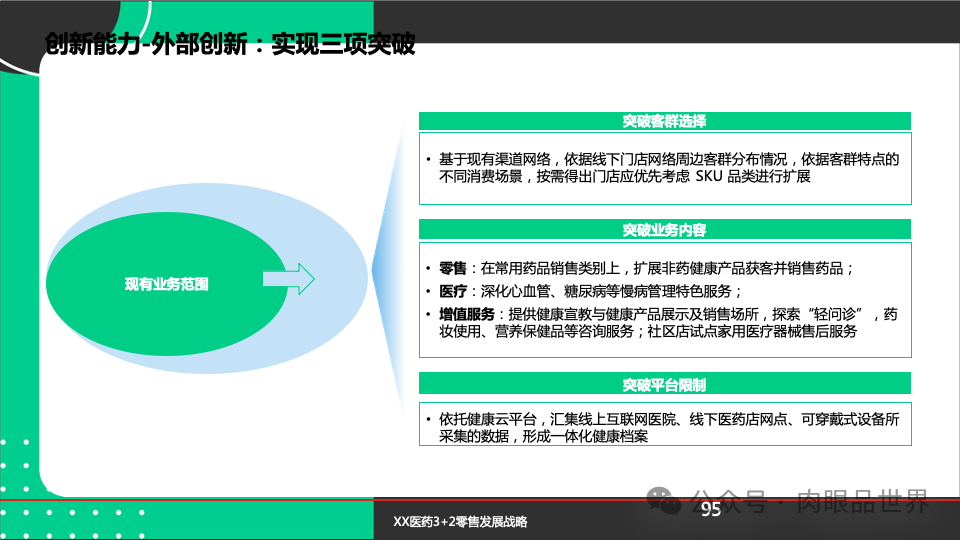 创新能力-外部创新：实现三项突破

现有业务范围

突破客群选择

• 基于现有渠道网络，依据线下门店网络周边客群分布情况，依据客群特点的不同消费场景，按需得出门店应优先考虑 SKU 品类进行扩展

突破业务内容

• 零售：在常用药品销售类别上，扩展非药健康产品获客并销售药品；
• 医疗：深化心血管、糖尿病等慢病管理特色服务；
• 增值服务：提供健康宣教与健康产品展示及销售场所，探索“轻问诊”，药妆使用、营养保健品等咨询服务；社区店试点家用医疗器械售后服务

突破平台限制

• 依托健康云平台，汇集线上互联网医院、线下医药店网点、可穿戴式设备所采集的数据，形成一体化健康档案

XX医药3+2零售发展战略

95

公众号 · 肉眼品世界